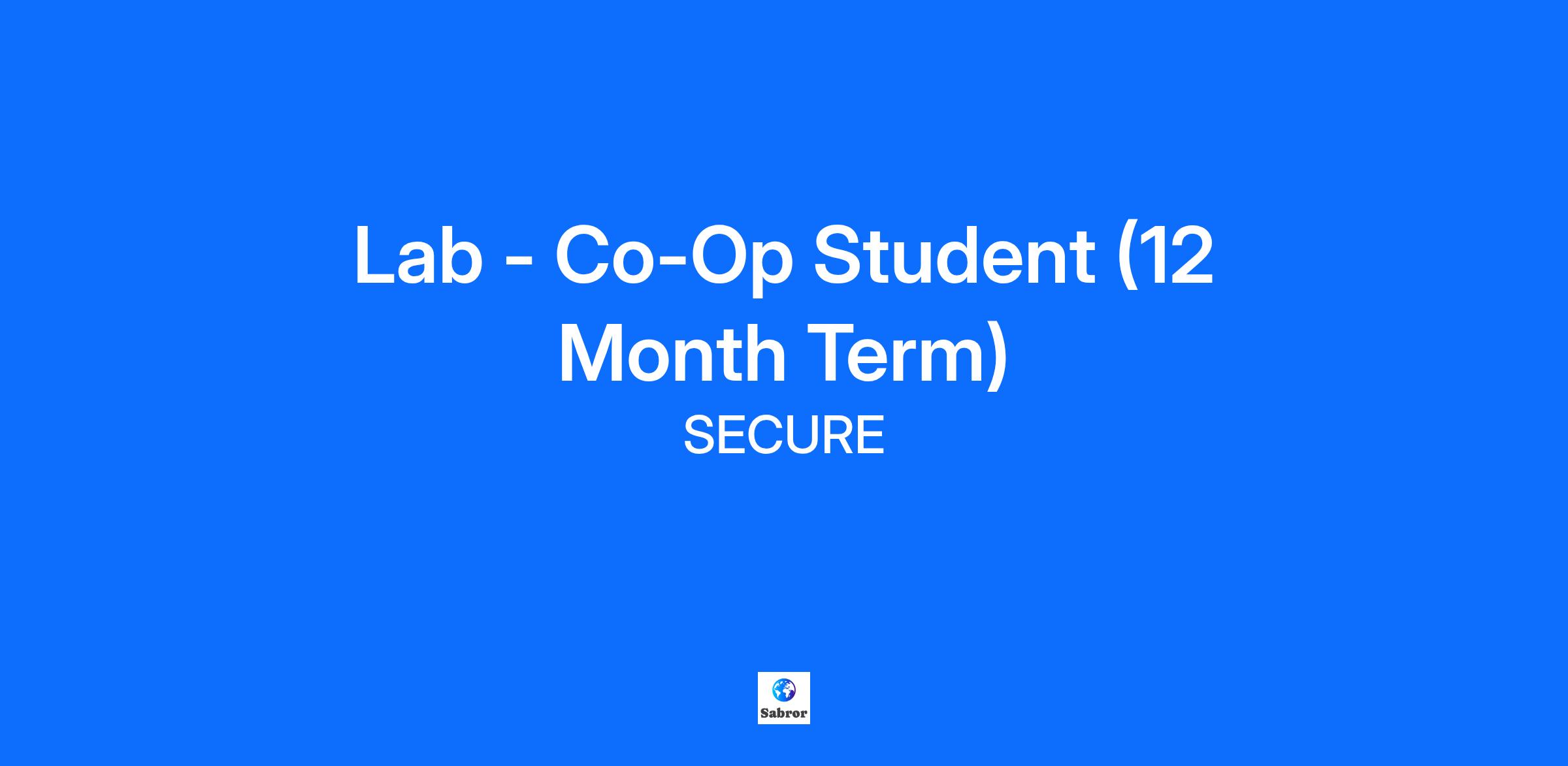 Lab - Co-Op Student (12 Month Term)

SECURE

Sabror